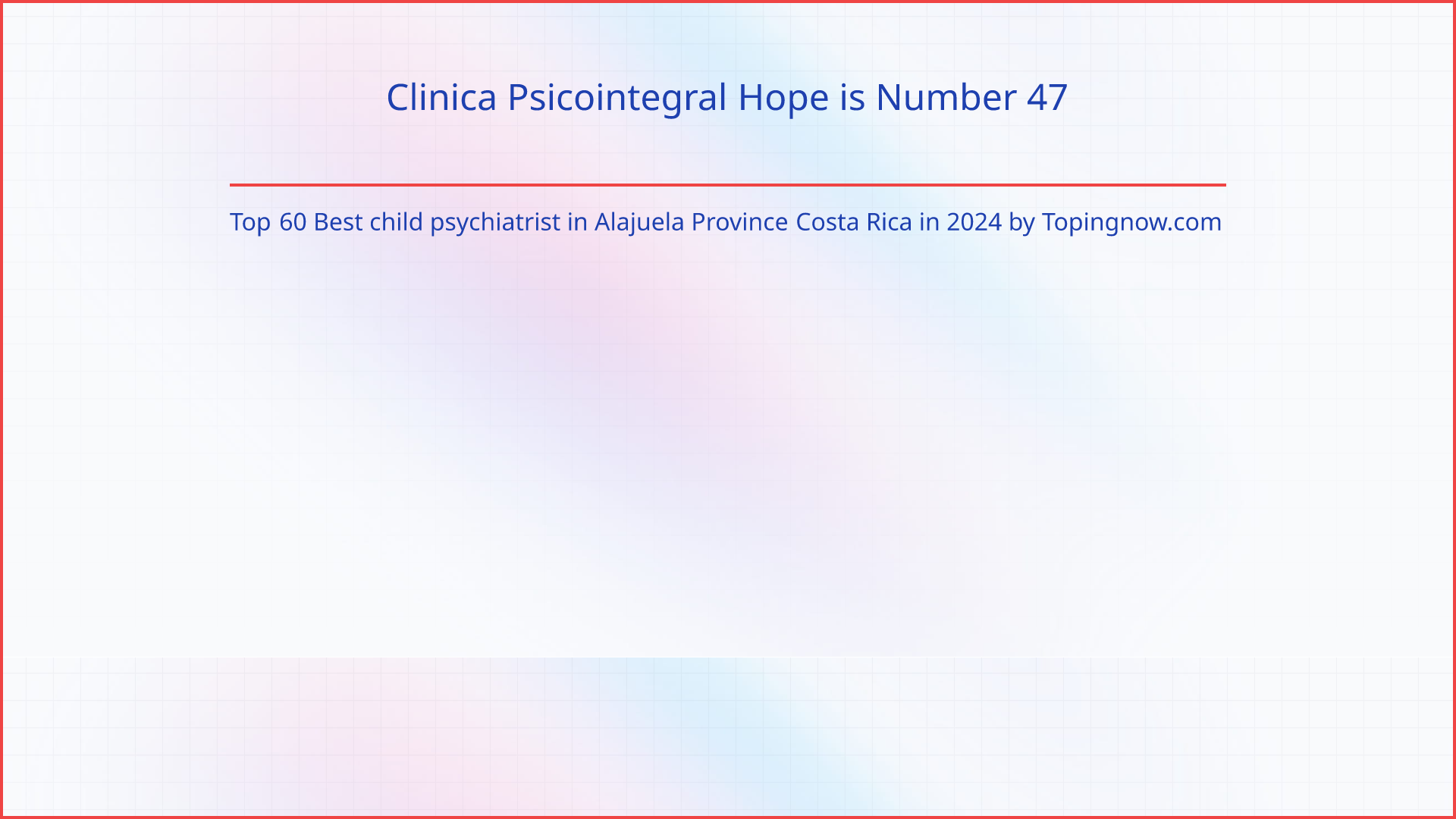 Clinica Psicointegral Hope is Number 47

Top 60 Best child psychiatrist in Alajuela Province Costa Rica in 2024 by Topingnow.com